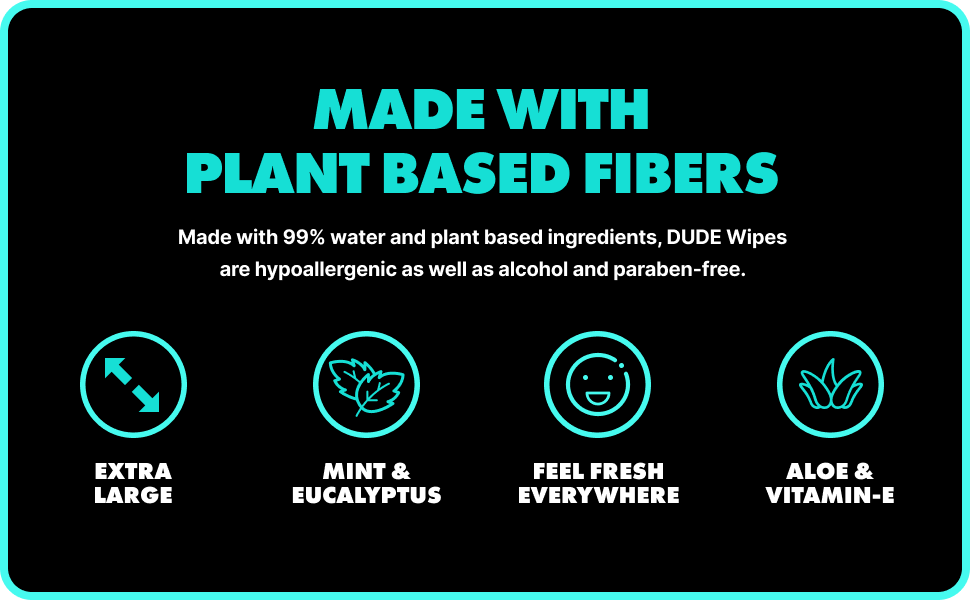 MADE WITH PLANT BASED FIBERS

Made with 99% water and plant based ingredients, DUDE Wipes are hypoallergenic as well as alcohol and paraben-free.

EXTRA LARGE

MINT & EUCALYPTUS

FEEL FRESH EVERYWHERE

ALOE & VITAMIN-E